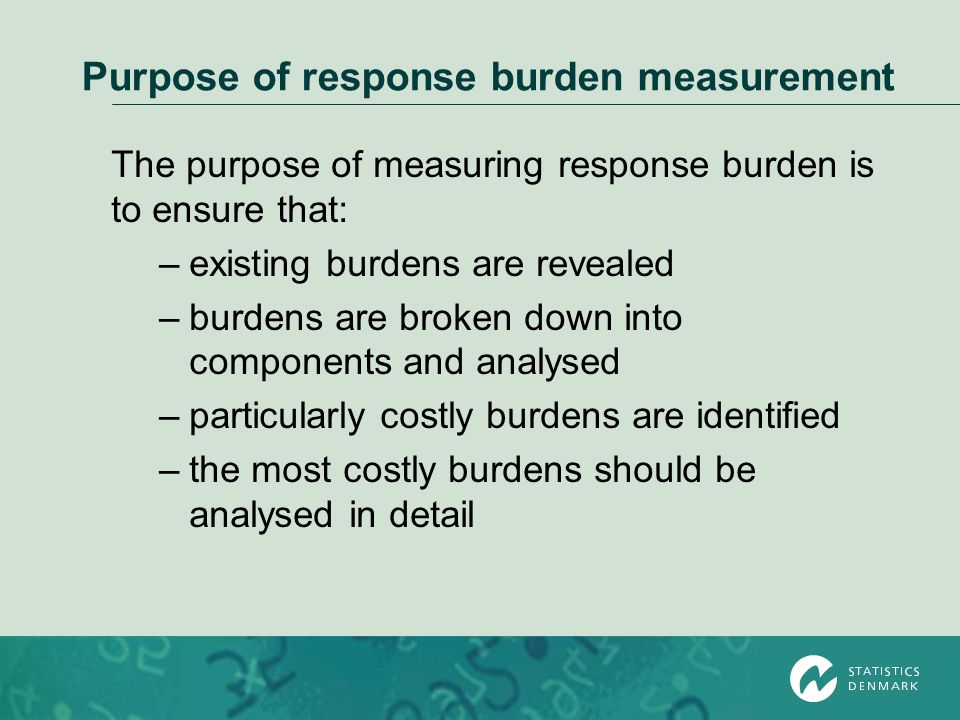 Purpose of response burden measurement

The purpose of measuring response burden is to ensure that:

– existing burdens are revealed

– burdens are broken down into components and analysed

– particularly costly burdens are identified

– the most costly burdens should be analysed in detail

STATISTICS
DENMARK